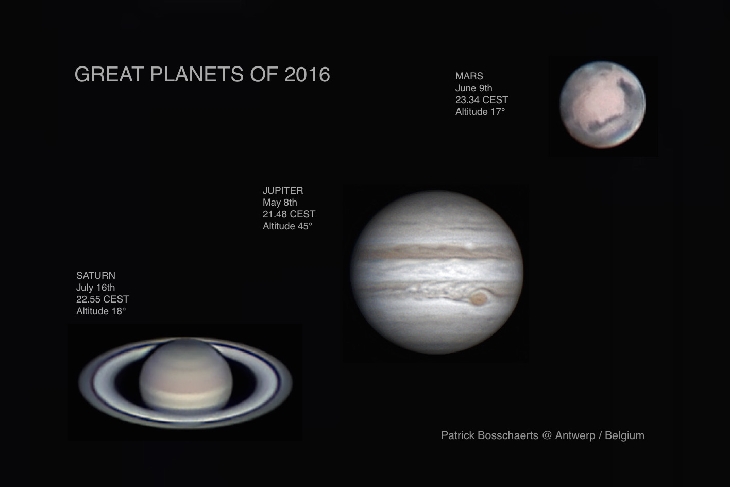 GREAT PLANETS OF 2016

MARS
June 9th
23.34 CEST
Altitude 17°

JUPITER
May 8th
21.48 CEST
Altitude 45°

SATURN
July 16th
22.55 CEST
Altitude 18°

Patrick Bosschaerts @ Antwerp / Belgium